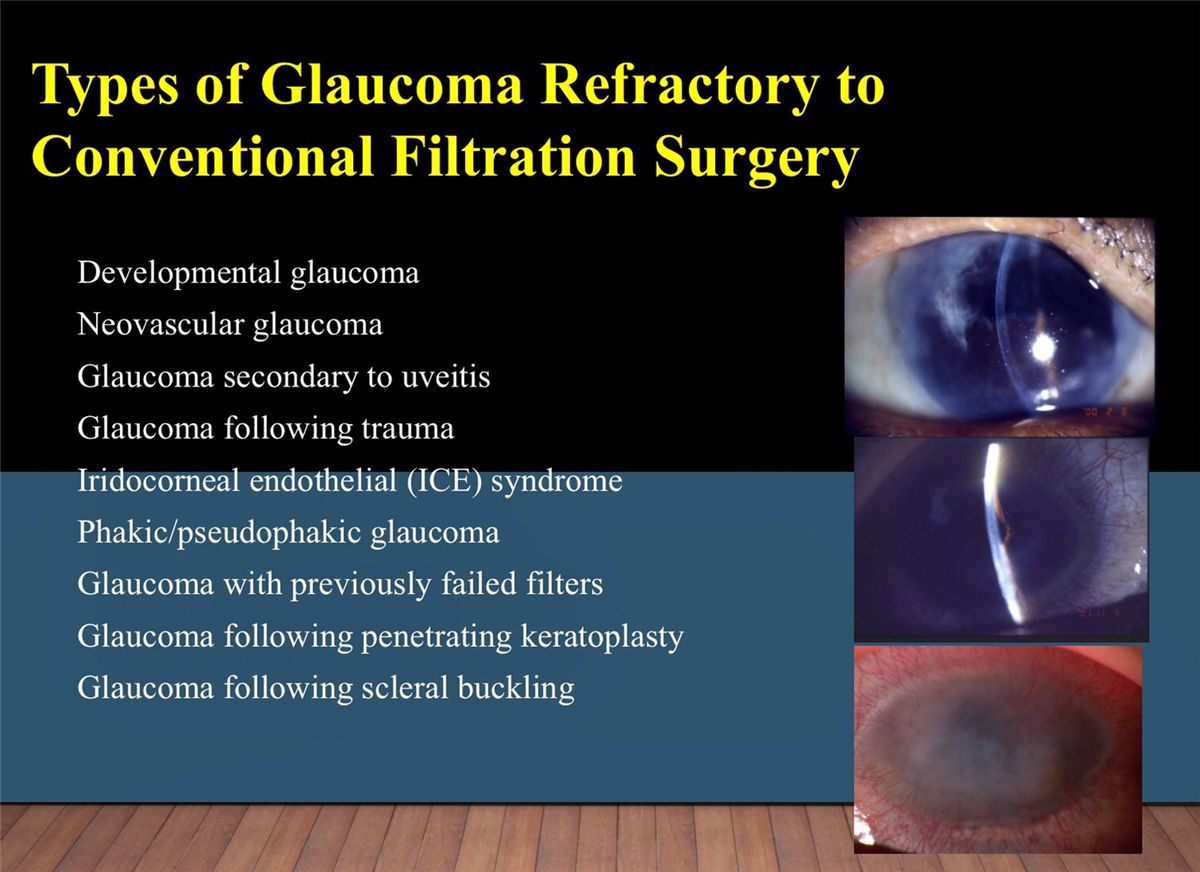 Types of Glaucoma Refractory to Conventional Filtration Surgery

Developmental glaucoma
Neovascular glaucoma
Glaucoma secondary to uveitis
Glaucoma following trauma
Iridocorneal endothelial (ICE) syndrome
Phakic/pseudophakic glaucoma
Glaucoma with previously failed filters
Glaucoma following penetrating keratoplasty
Glaucoma following scleral buckling

'00 2 8